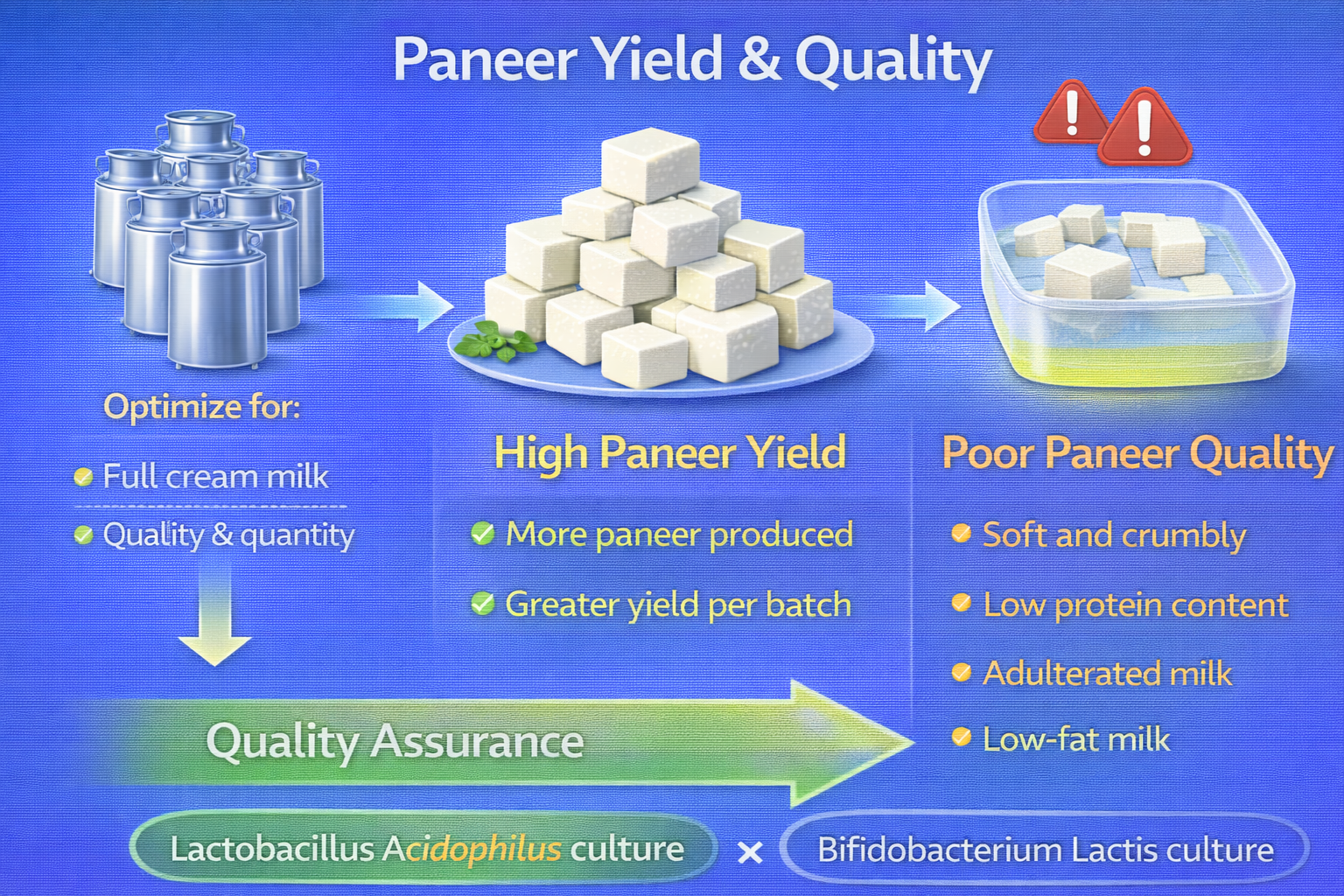 Paneer Yield & Quality

Optimize for:
Full cream milk
Quality & quantity

High Paneer Yield
More paneer produced
Greater yield per batch

Poor Paneer Quality
Soft and crumbly
Low protein content
Adulterated milk
Low-fat milk

Quality Assurance

Lactobacillus Acidophilus culture × Bifidobacterium Lactis culture